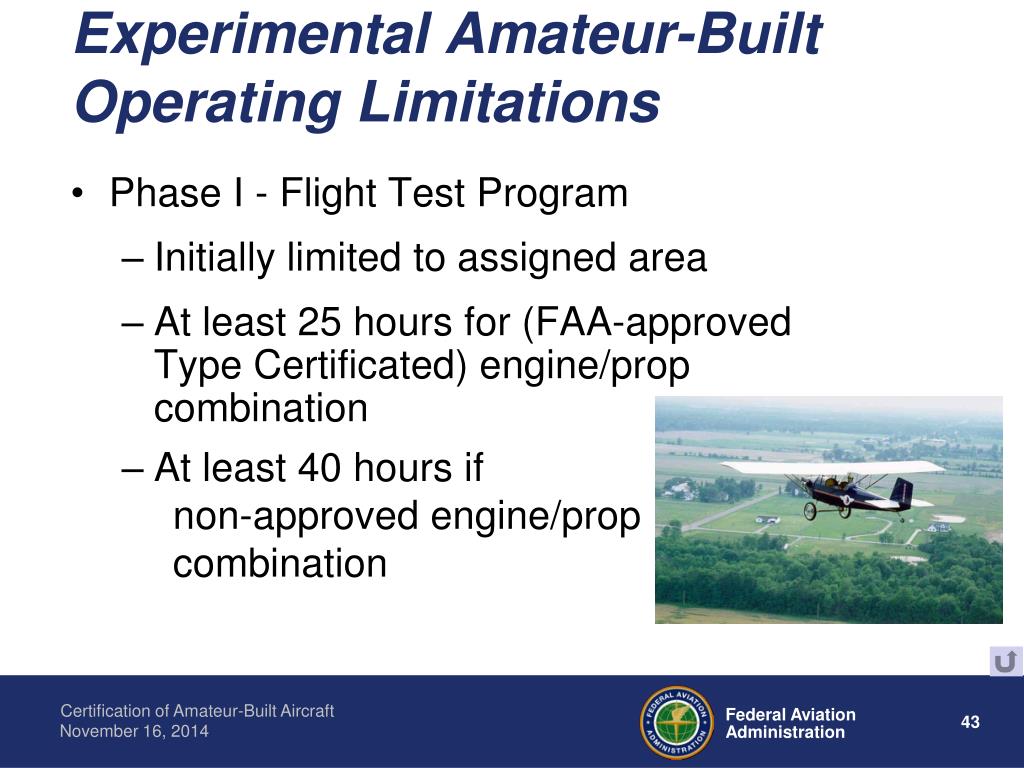 Experimental Amateur-Built Operating Limitations

• Phase I - Flight Test Program

– Initially limited to assigned area

– At least 25 hours for (FAA-approved Type Certificated) engine/prop combination

– At least 40 hours if non-approved engine/prop combination

Certification of Amateur-Built Aircraft
November 16, 2014

FEDERAL AVIATION ADMINISTRATION

Federal Aviation Administration

43